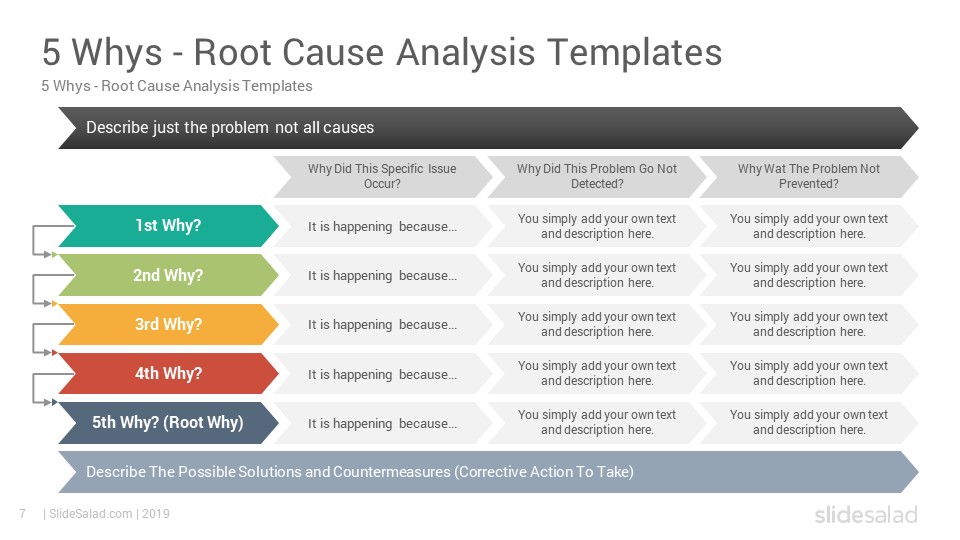 5 Whys - Root Cause Analysis Templates
5 Whys - Root Cause Analysis Templates

Describe just the problem not all causes

| | Why Did This Specific Issue Occur? | Why Did This Problem Go Not Detected? | Why Wat The Problem Not Prevented? |
|---|---|---|---|
| 1st Why? | It is happening because… | You simply add your own text and description here. | You simply add your own text and description here. |
| 2nd Why? | It is happening because… | You simply add your own text and description here. | You simply add your own text and description here. |
| 3rd Why? | It is happening because… | You simply add your own text and description here. | You simply add your own text and description here. |
| 4th Why? | It is happening because… | You simply add your own text and description here. | You simply add your own text and description here. |
| 5th Why? (Root Why) | It is happening because… | You simply add your own text and description here. | You simply add your own text and description here. |

Describe The Possible Solutions and Countermeasures (Corrective Action To Take)

7 | SlideSalad.com | 2019
slidesalad